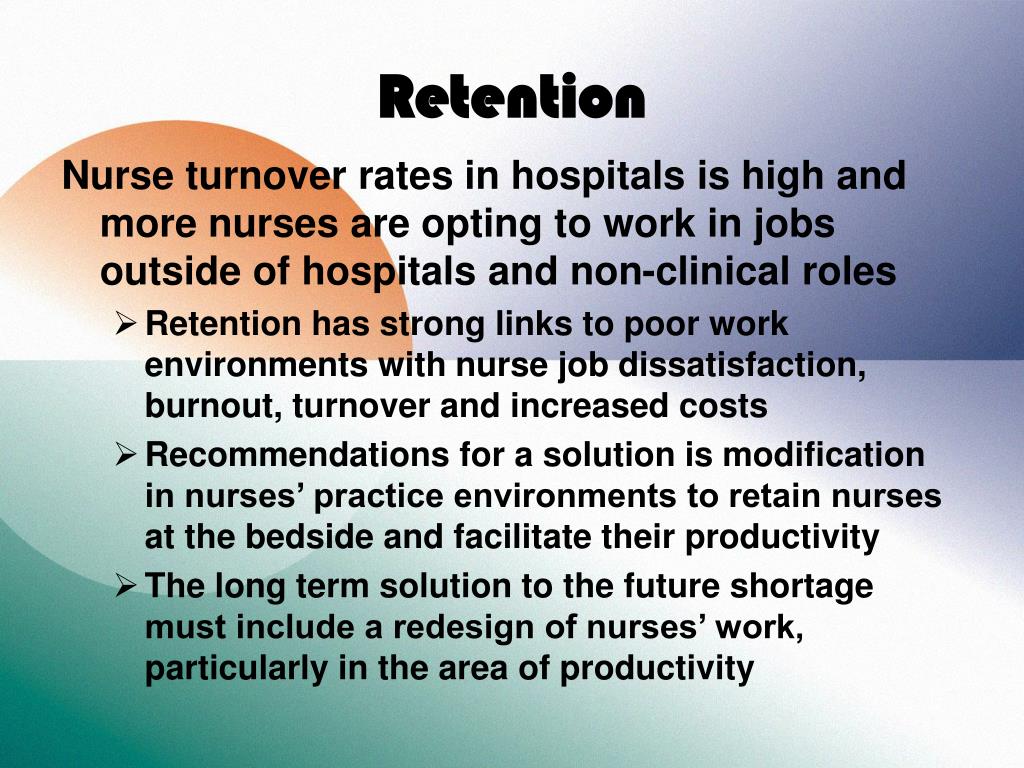 Retention

Nurse turnover rates in hospitals is high and more nurses are opting to work in jobs outside of hospitals and non-clinical roles

➢ Retention has strong links to poor work environments with nurse job dissatisfaction, burnout, turnover and increased costs

➢ Recommendations for a solution is modification in nurses’ practice environments to retain nurses at the bedside and facilitate their productivity

➢ The long term solution to the future shortage must include a redesign of nurses’ work, particularly in the area of productivity